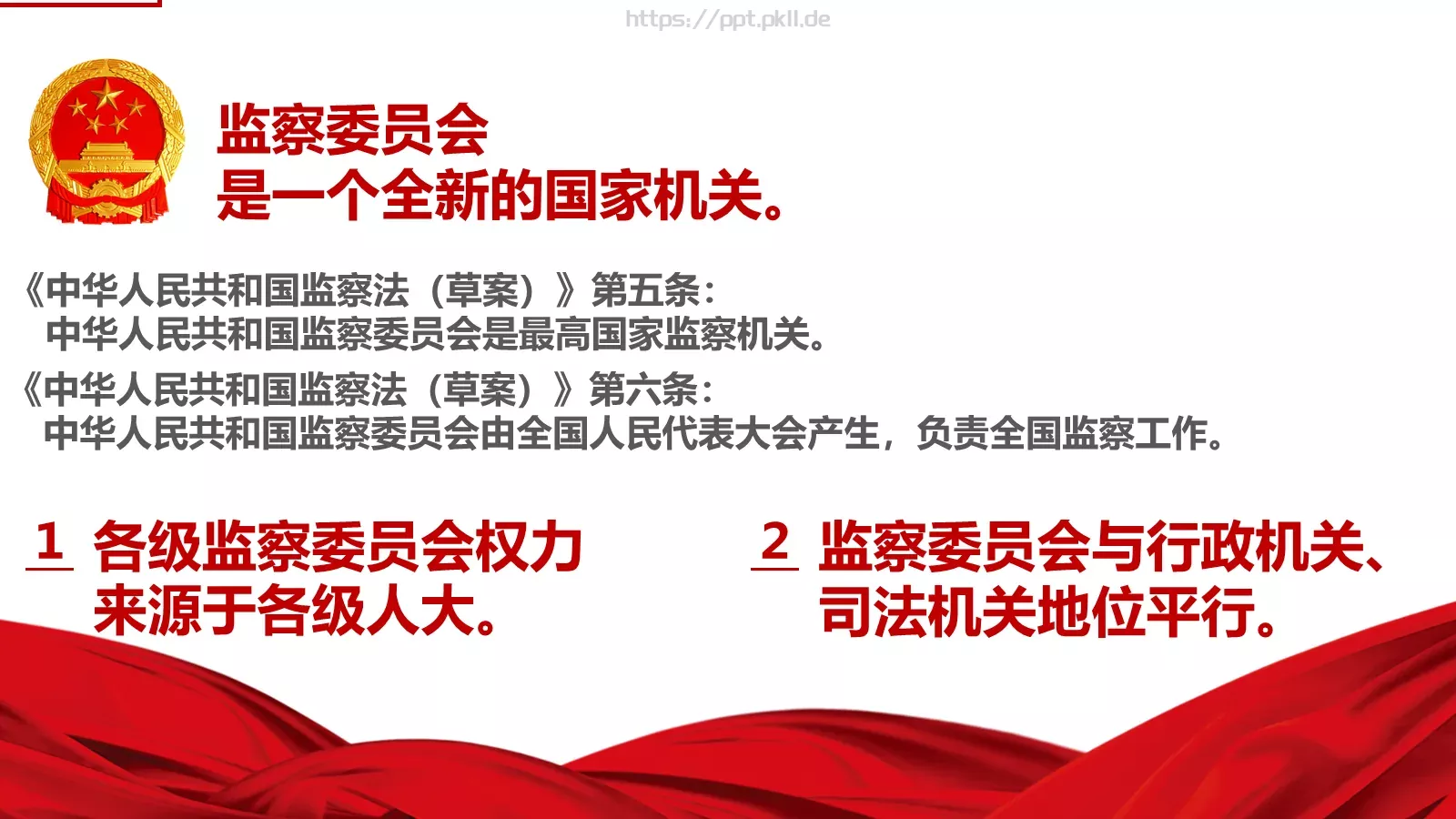 https://ppt.pkll.de

监察委员会
是一个全新的国家机关。

《中华人民共和国监察法（草案）》第五条：
中华人民共和国监察委员会是最高国家监察机关。

《中华人民共和国监察法（草案）》第六条：
中华人民共和国监察委员会由全国人民代表大会产生，负责全国监察工作。

1 各级监察委员会权力来源于各级人大。

2 监察委员会与行政机关、司法机关地位平行。